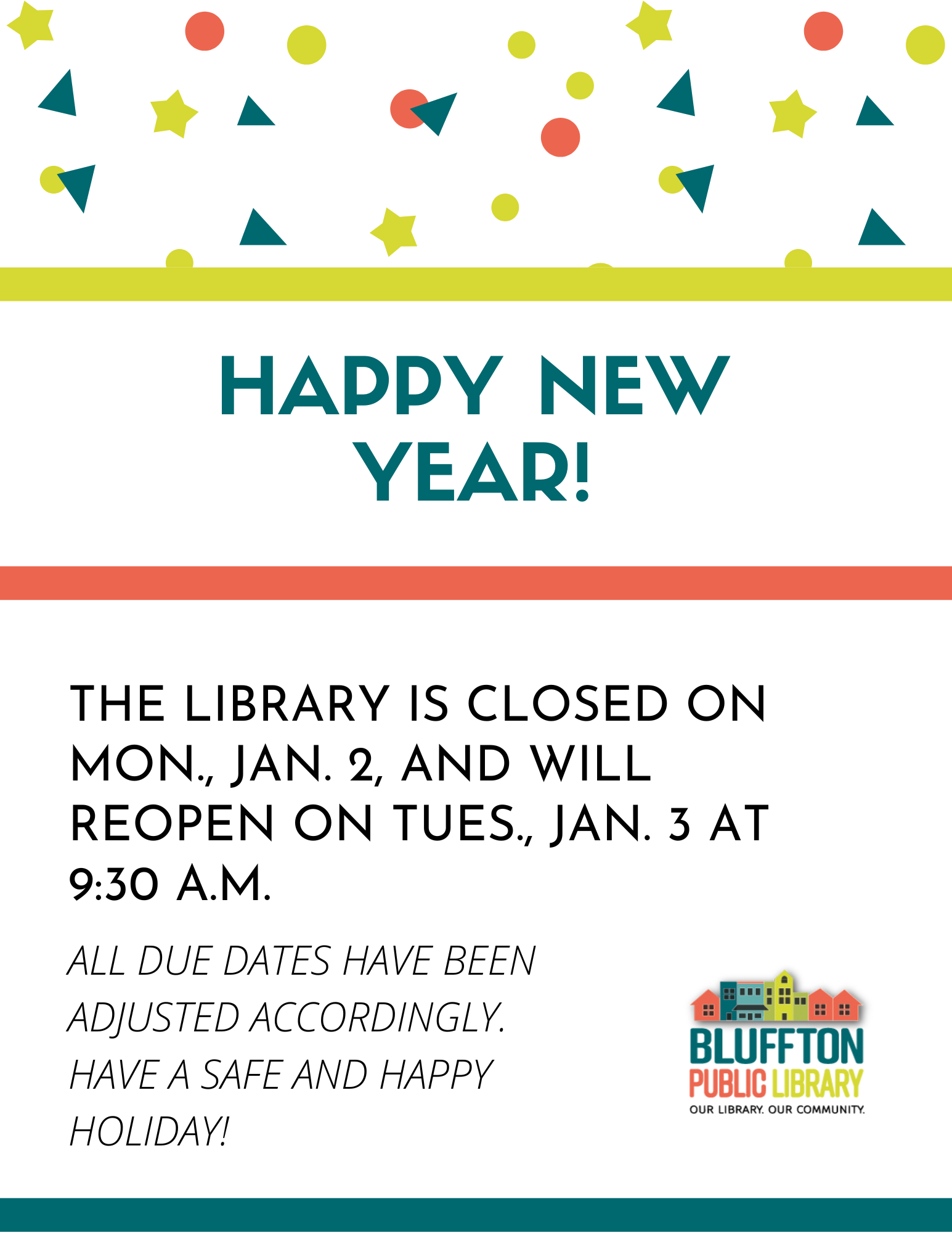 HAPPY NEW YEAR!

THE LIBRARY IS CLOSED ON MON., JAN. 2, AND WILL REOPEN ON TUES., JAN. 3 AT 9:30 A.M.

ALL DUE DATES HAVE BEEN ADJUSTED ACCORDINGLY. HAVE A SAFE AND HAPPY HOLIDAY!

BLUFFTON PUBLIC LIBRARY
OUR LIBRARY. OUR COMMUNITY.